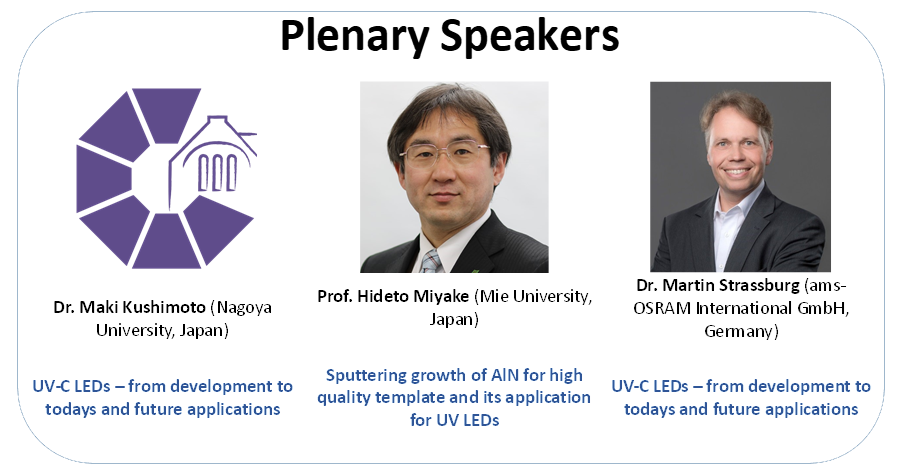 Plenary Speakers

Dr. Maki Kushimoto (Nagoya University, Japan)

UV-C LEDs – from development to todays and future applications

Prof. Hideto Miyake (Mie University, Japan)

Sputtering growth of AlN for high quality template and its application for UV LEDs

Dr. Martin Strassburg (ams-OSRAM International GmbH, Germany)

UV-C LEDs – from development to todays and future applications